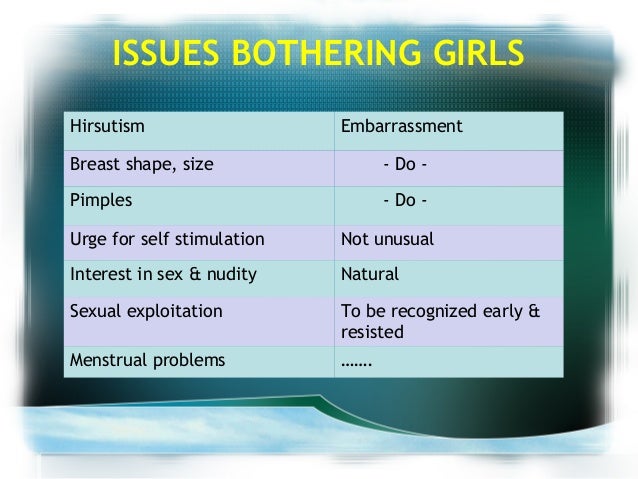 ISSUES BOTHERING GIRLS

| Hirsutism | Embarrassment |
|---|---|
| Breast shape, size | - Do - |
| Pimples | - Do - |
| Urge for self stimulation | Not unusual |
| Interest in sex & nudity | Natural |
| Sexual exploitation | To be recognized early & resisted |
| Menstrual problems | ……. |